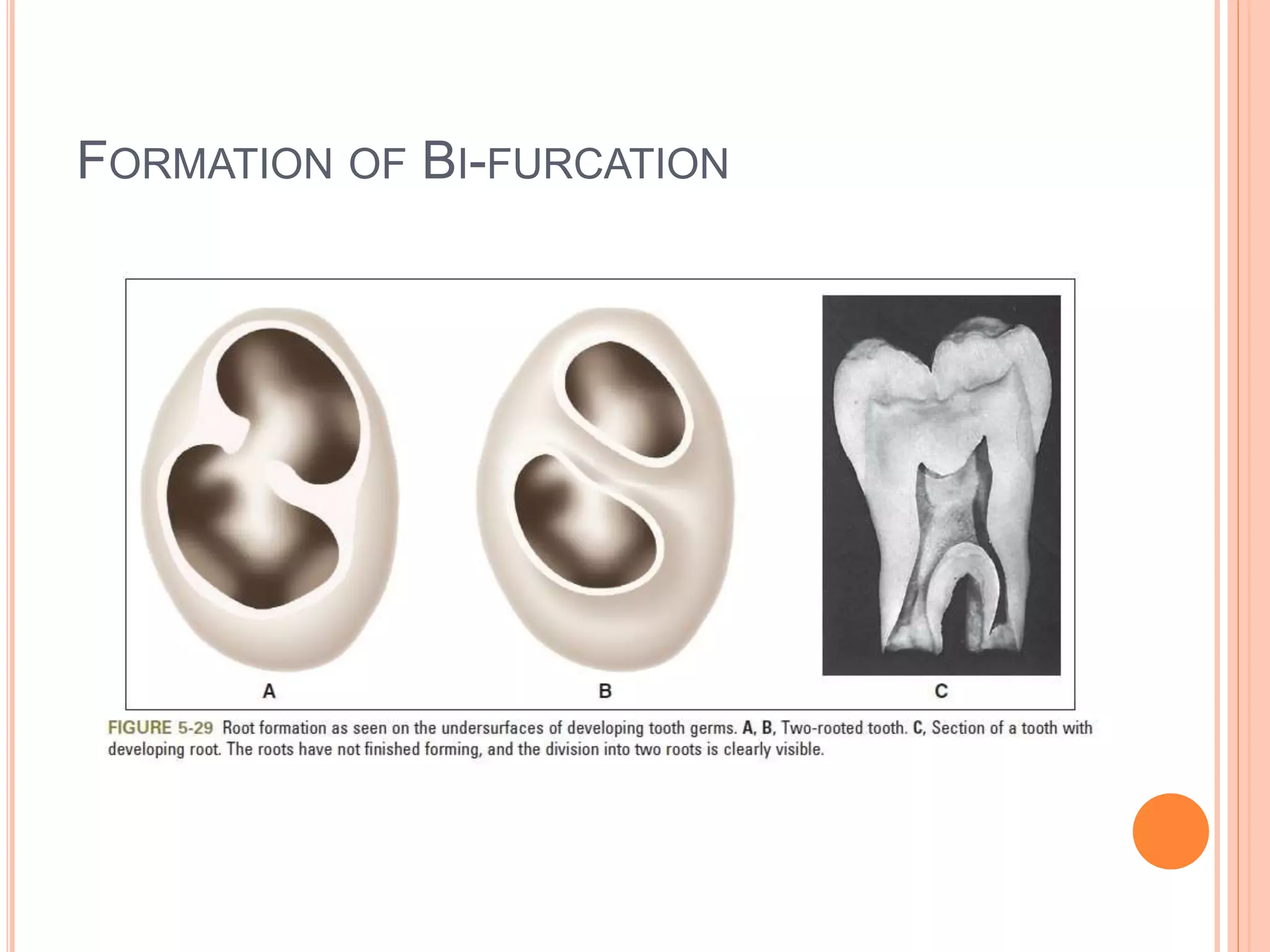 FORMATION OF BI-FURCATION

A

B

C

FIGURE 5-29 Root formation as seen on the undersurfaces of developing tooth germs. A, B, Two-rooted tooth. C, Section of a tooth with developing root. The roots have not finished forming, and the division into two roots is clearly visible.